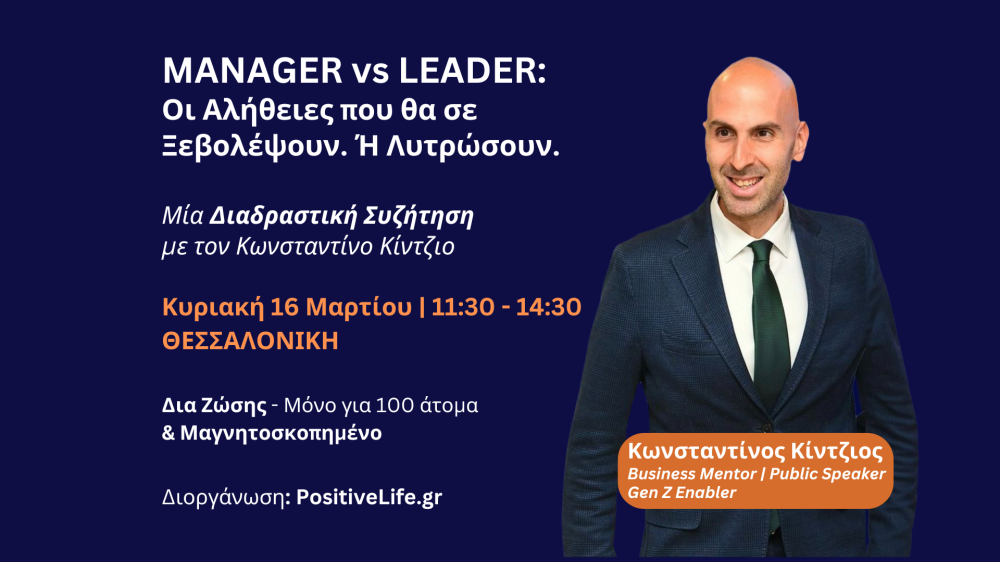 MANAGER vs LEADER:
Οι Αλήθειες που θα σε Ξεβολέψουν. Ή Λυτρώσουν.

Μία Διαδραστική Συζήτηση
με τον Κωνσταντίνο Κίντζιο

Κυριακή 16 Μαρτίου | 11:30 - 14:30
ΘΕΣΣΑΛΟΝΙΚΗ

Δια Ζώσης - Μόνο για 100 άτομα
& Μαγνητοσκοπημένο

Διοργάνωση: PositiveLife.gr

Κωνσταντίνος Κίντζιος
Business Mentor | Public Speaker
Gen Z Enabler